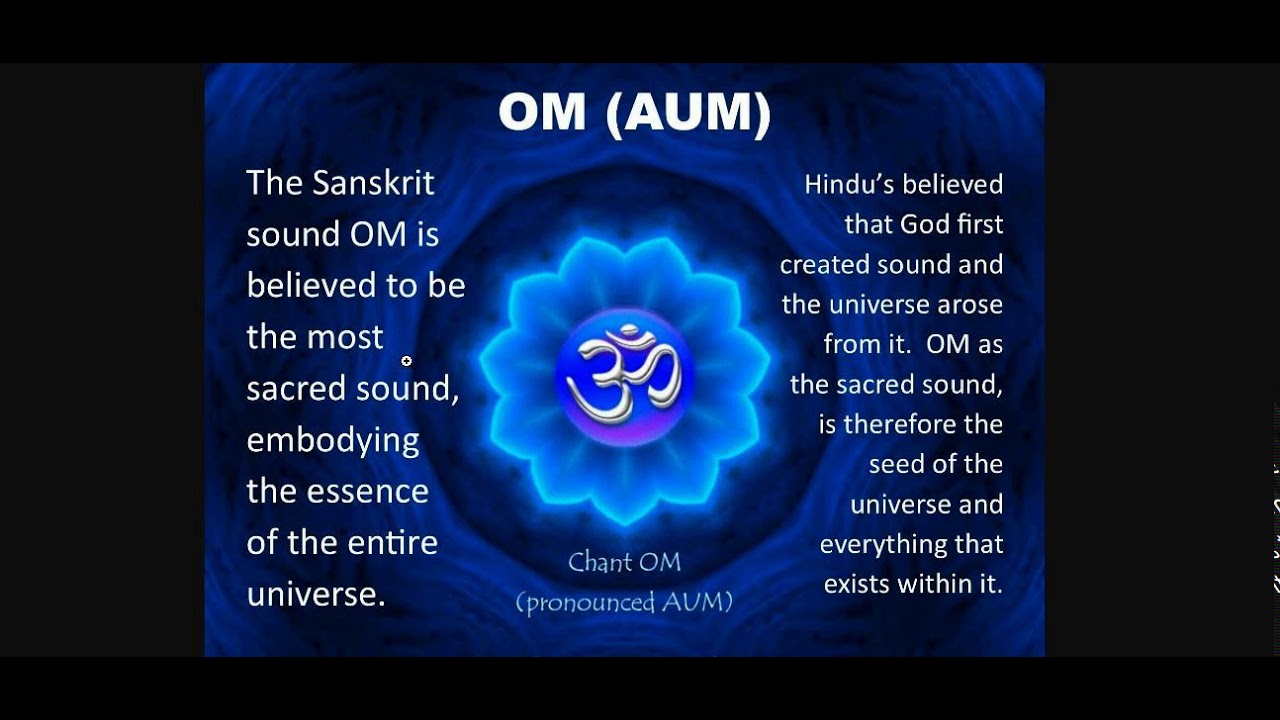 OM (AUM)

The Sanskrit sound OM is believed to be the most sacred sound, embodying the essence of the entire universe.

ॐ

Chant OM (pronounced AUM)

Hindu's believed that God first created sound and the universe arose from it. OM as the sacred sound, is therefore the seed of the universe and everything that exists within it.